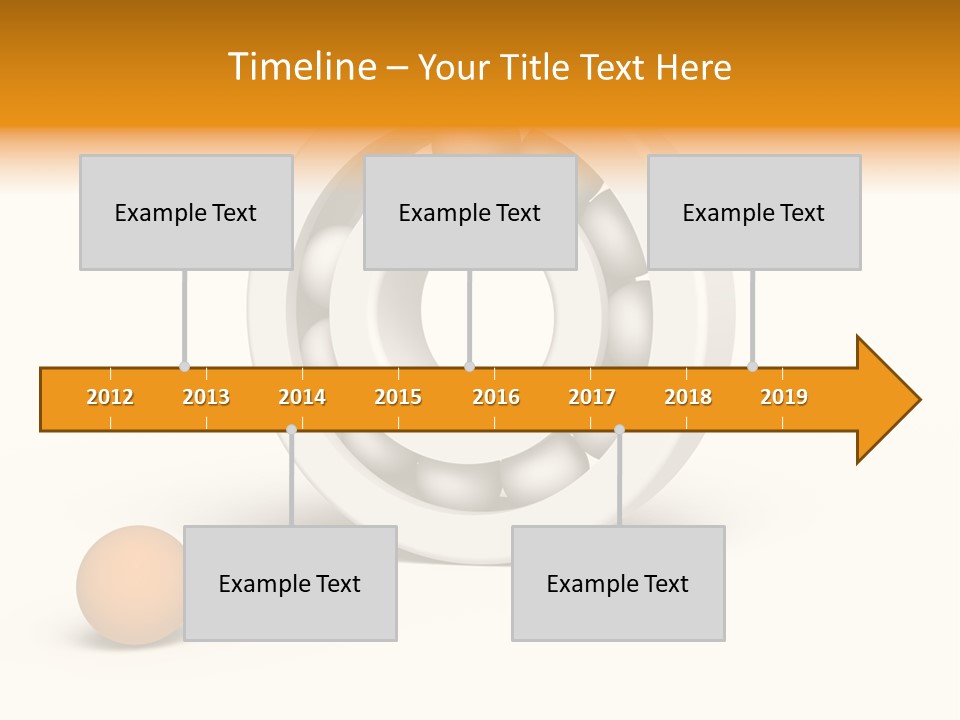 Timeline – Your Title Text Here

Example Text

Example Text

Example Text

2012 2013 2014 2015 2016 2017 2018 2019

Example Text

Example Text